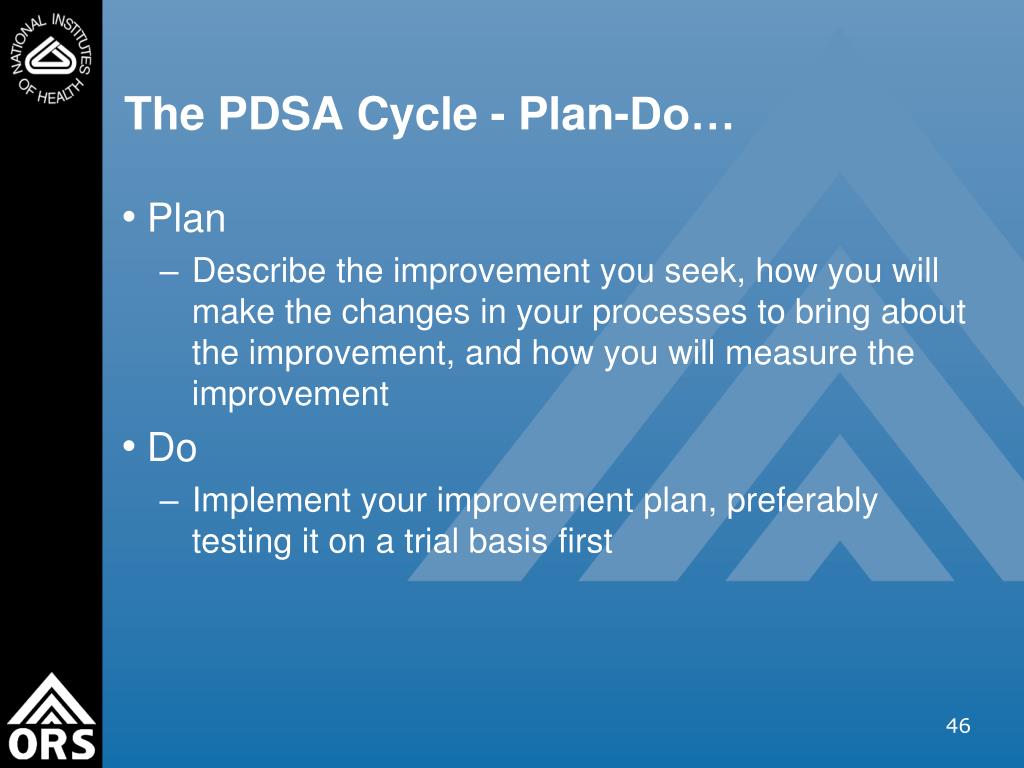 NATIONAL INSTITUTES OF HEALTH

The PDSA Cycle - Plan-Do…

• Plan
– Describe the improvement you seek, how you will make the changes in your processes to bring about the improvement, and how you will measure the improvement

• Do
– Implement your improvement plan, preferably testing it on a trial basis first

ORS

46